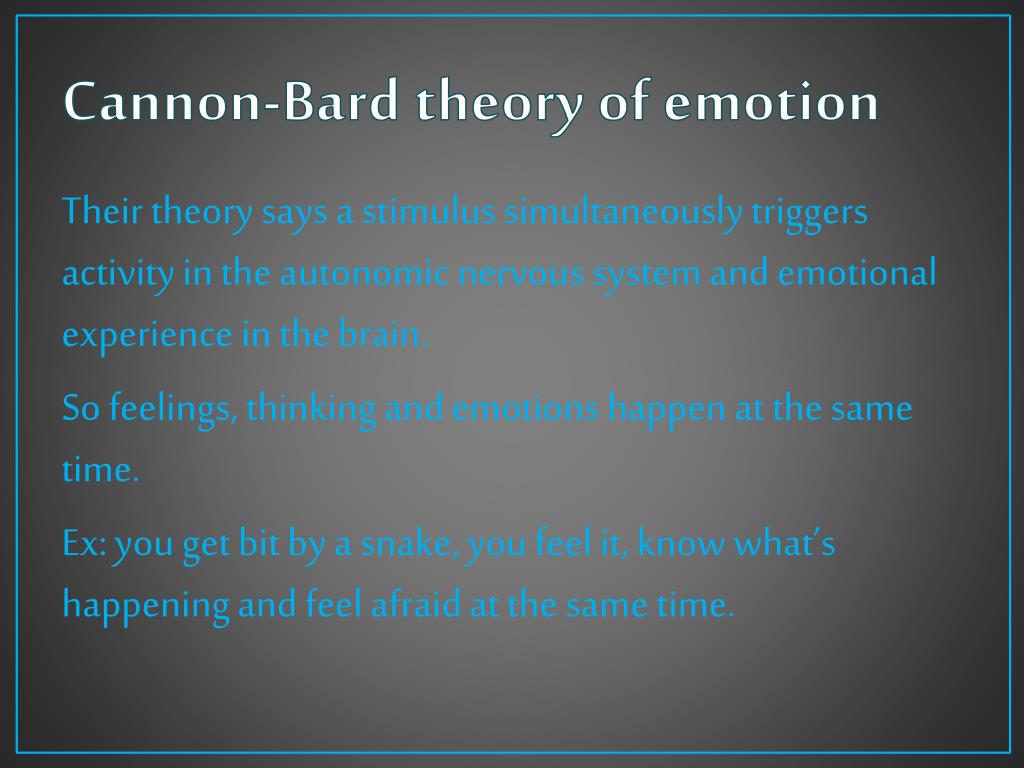 Cannon-Bard theory of emotion

Their theory says a stimulus simultaneously triggers activity in the autonomic nervous system and emotional experience in the brain.

So feelings, thinking and emotions happen at the same time.

Ex: you get bit by a snake, you feel it, know what's happening and feel afraid at the same time.